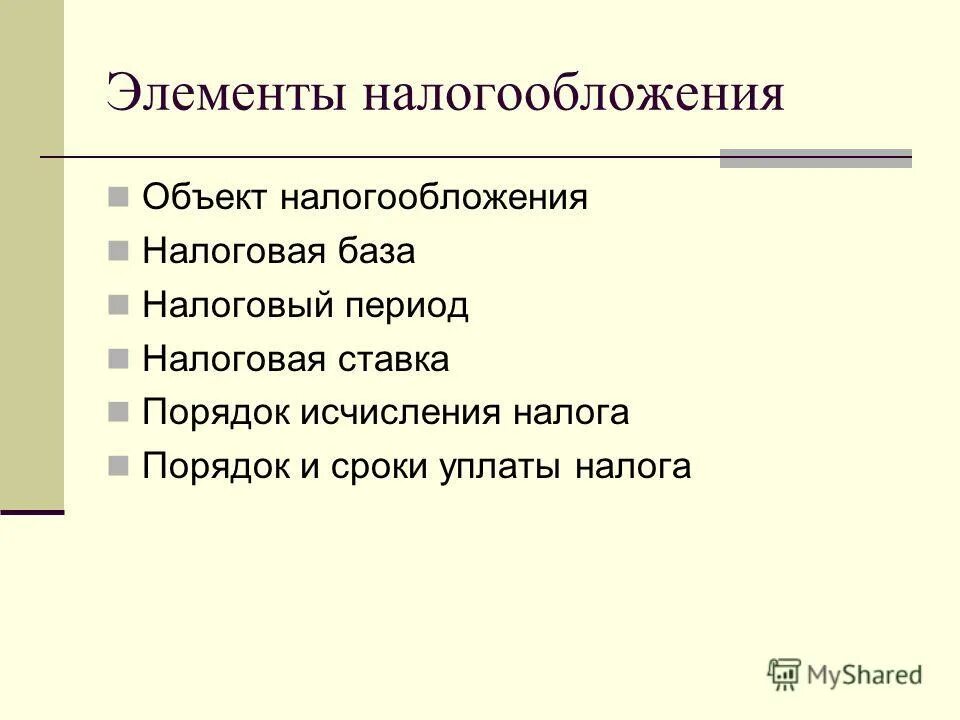 Элементы налогообложения

Объект налогообложения

Налоговая база

Налоговый период

Налоговая ставка

Порядок исчисления налога

Порядок и сроки уплаты налога

MyShared